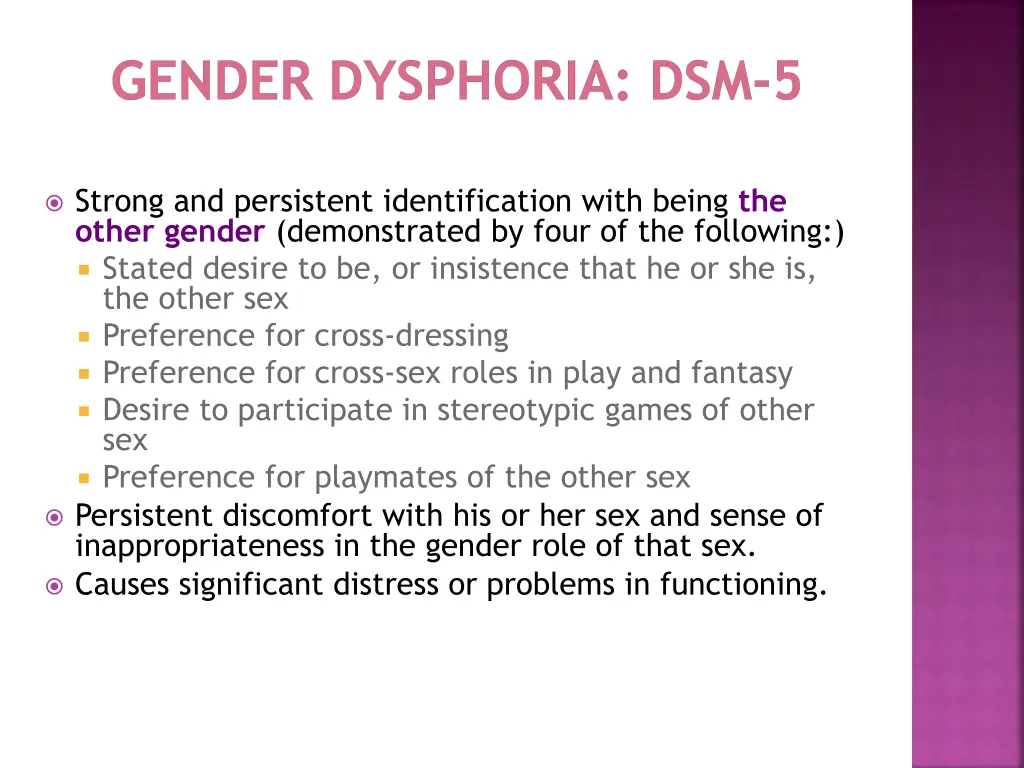 GENDER DYSPHORIA: DSM-5

Strong and persistent identification with being the other gender (demonstrated by four of the following:)

Stated desire to be, or insistence that he or she is, the other sex

Preference for cross-dressing

Preference for cross-sex roles in play and fantasy

Desire to participate in stereotypic games of other sex

Preference for playmates of the other sex

Persistent discomfort with his or her sex and sense of inappropriateness in the gender role of that sex.

Causes significant distress or problems in functioning.